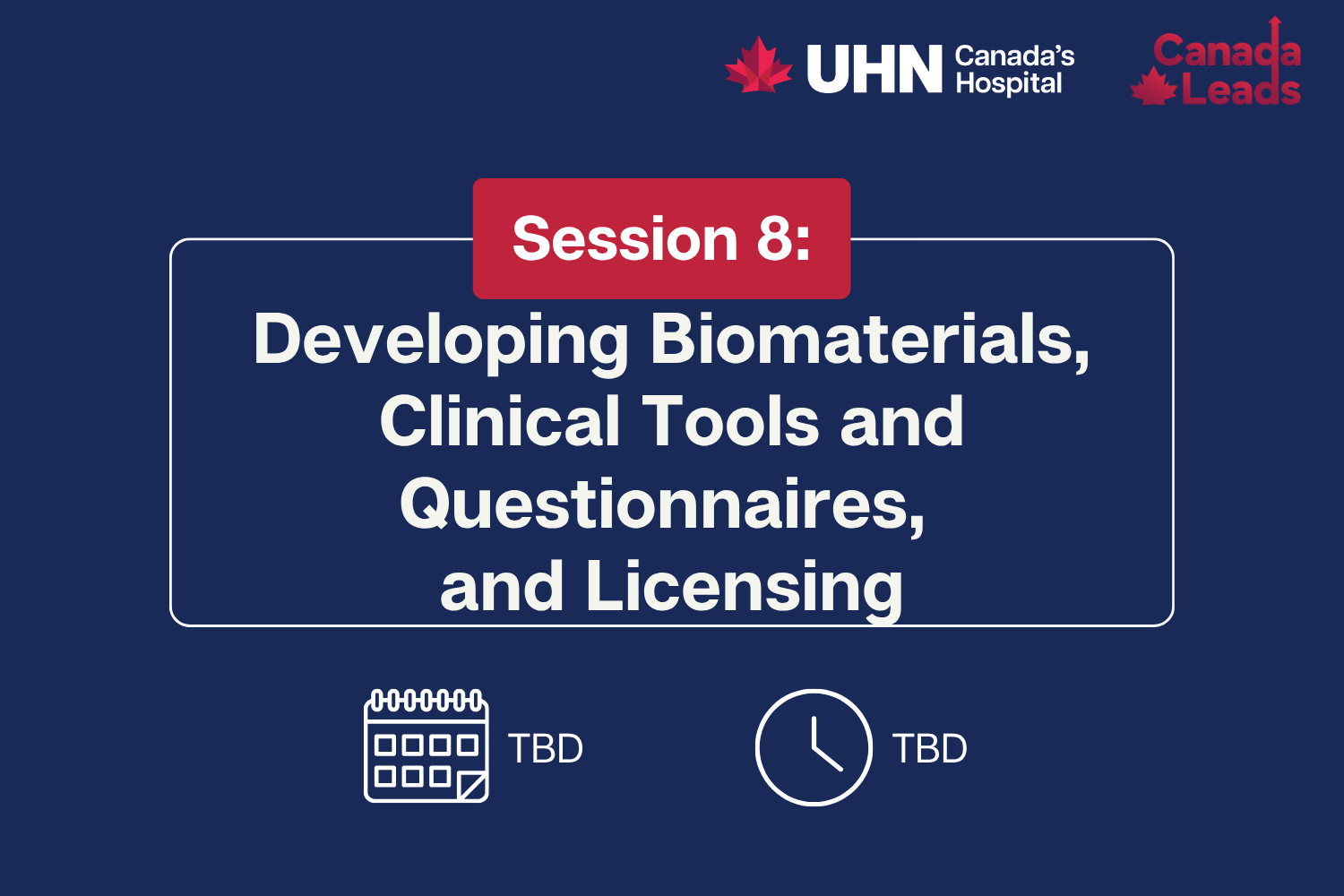 UHN Canada's Hospital

Canada Leads

Session 8:

Developing Biomaterials, Clinical Tools and Questionnaires, and Licensing

TBD

TBD